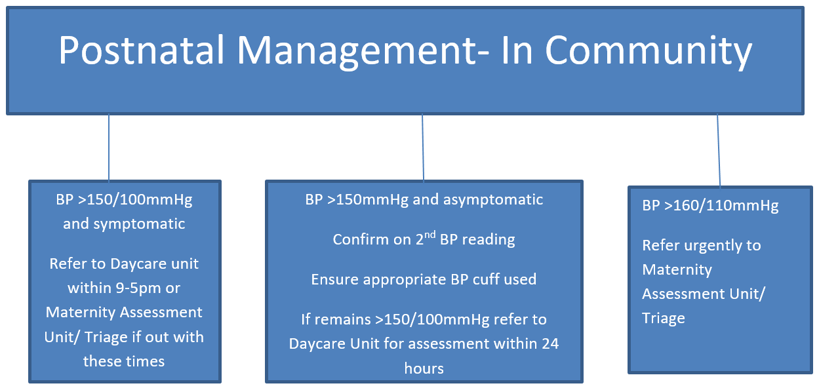 Postnatal Management- In Community

BP >150/100mmHg and symptomatic

Refer to Daycare unit within 9-5pm or Maternity Assessment Unit/ Triage if out with these times

BP >150mmHg and asymptomatic

Confirm on 2$^{nd}$ BP reading

Ensure appropriate BP cuff used

If remains >150/100mmHg refer to Daycare Unit for assessment within 24 hours

BP >160/110mmHg

Refer urgently to Maternity Assessment Unit/ Triage